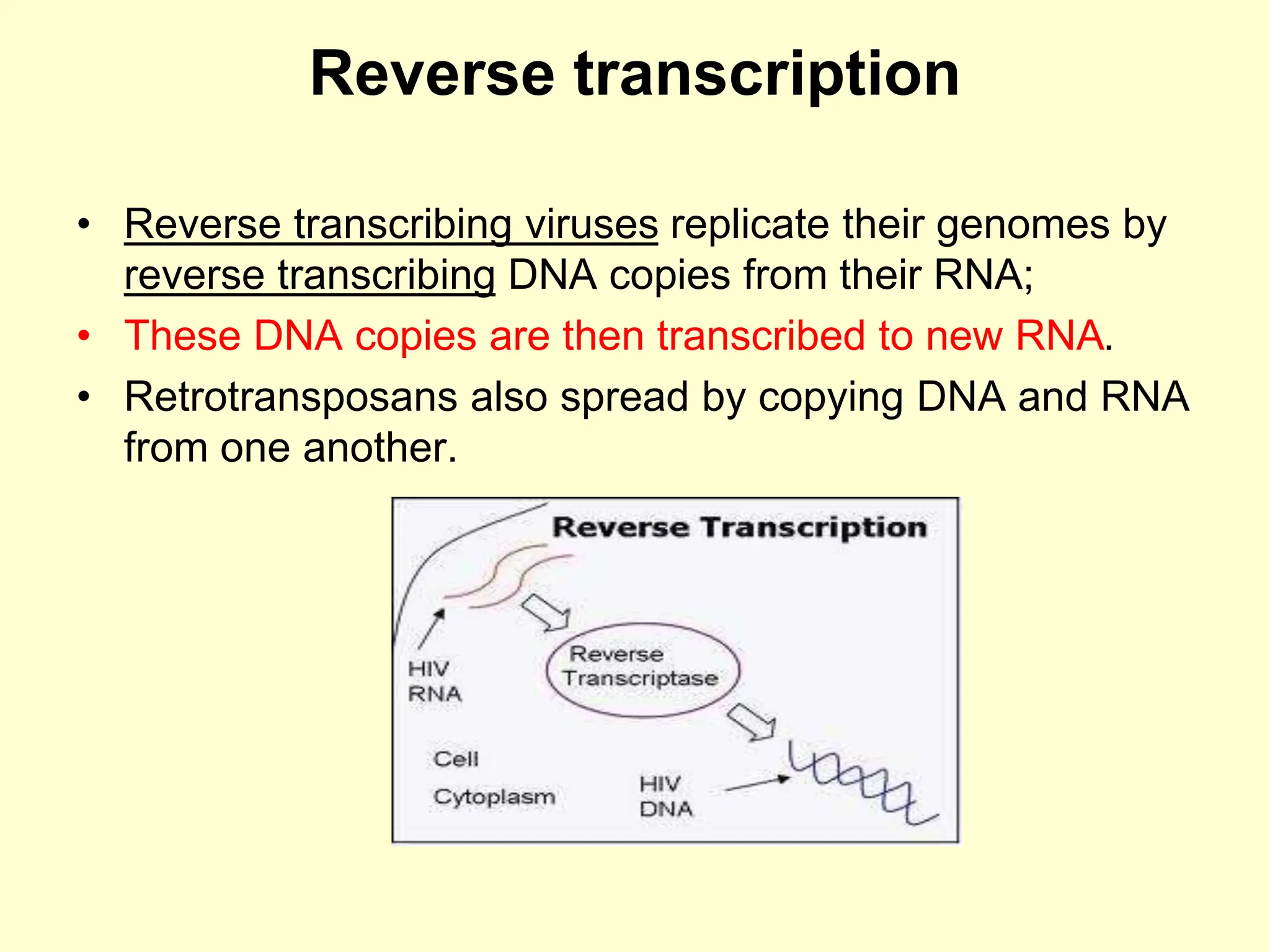 Reverse transcription

• Reverse transcribing viruses replicate their genomes by reverse transcribing DNA copies from their RNA;
• These DNA copies are then transcribed to new RNA.
• Retrotransposans also spread by copying DNA and RNA from one another.

Reverse Transcription

HIV RNA

Reverse Transcriptase

Cell Cytoplasm

HIV DNA